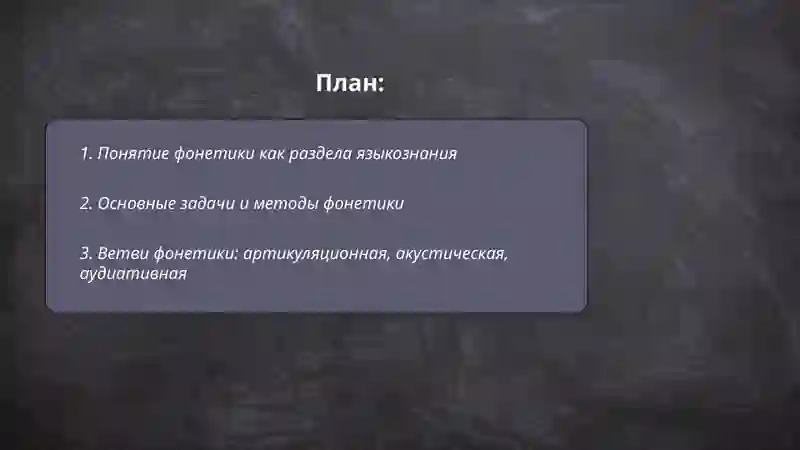 План:

1. Понятие фонетики как раздела языкознания

2. Основные задачи и методы фонетики

3. Ветви фонетики: артикуляционная, акустическая, аудиативная